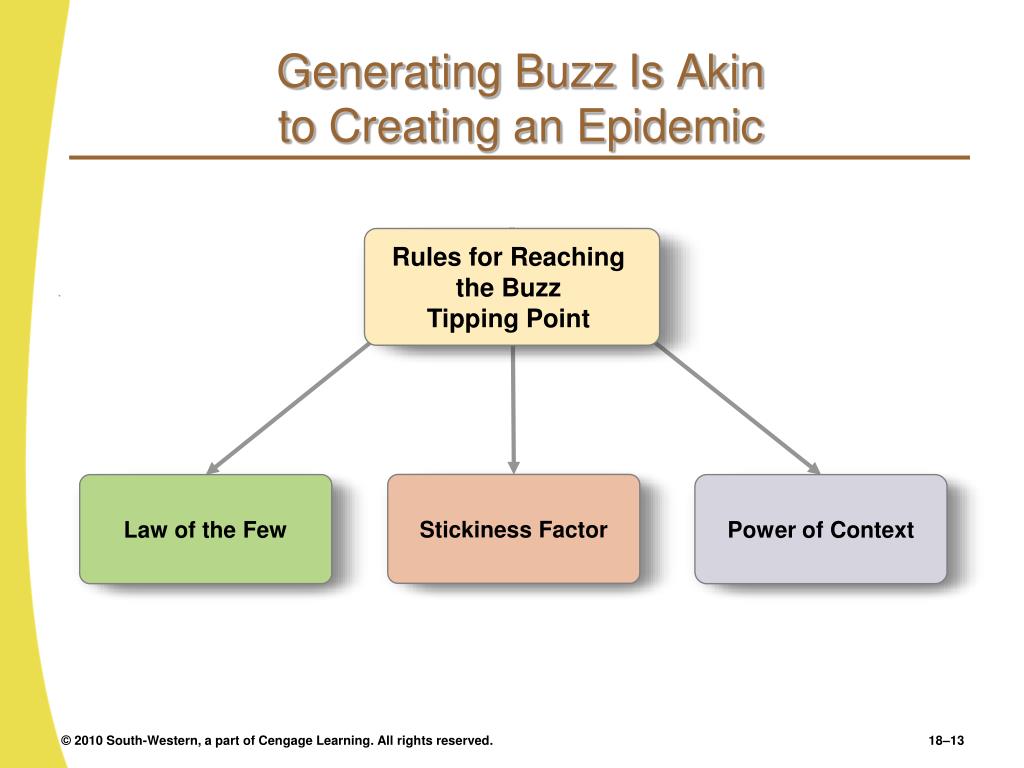 Generating Buzz Is Akin to Creating an Epidemic

Rules for Reaching the Buzz Tipping Point

Law of the Few

Stickiness Factor

Power of Context

© 2010 South-Western, a part of Cengage Learning. All rights reserved.

18–13